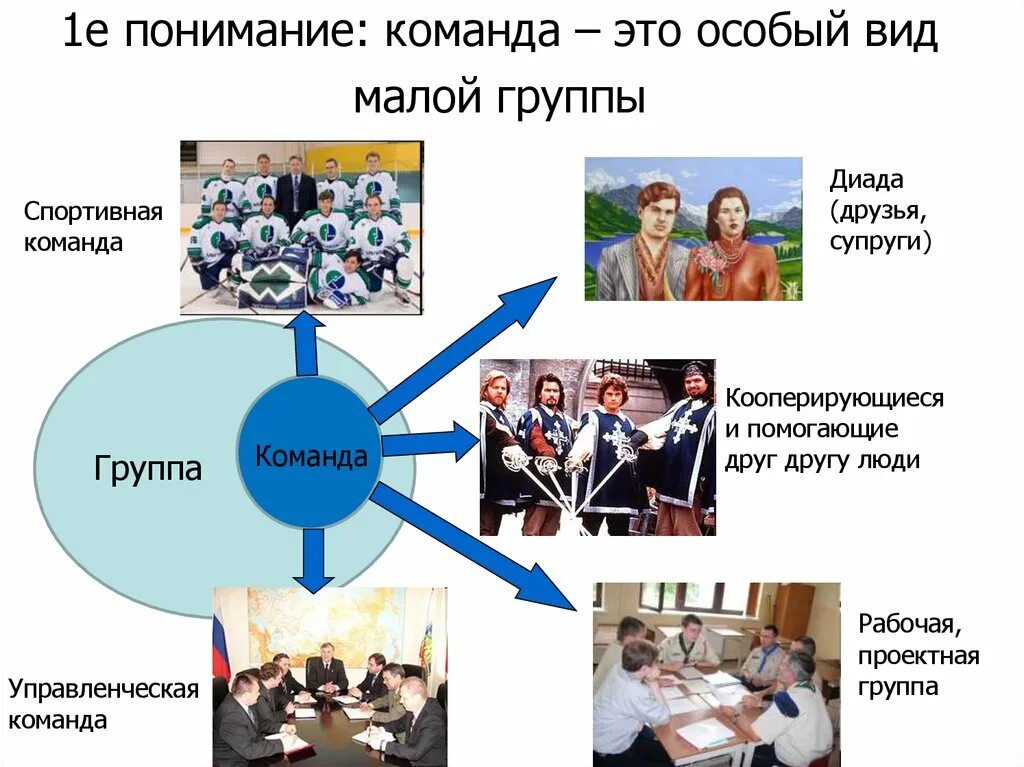 1е понимание: команда – это особый вид малой группы

Спортивная команда

Диада (друзья, супруги)

Группа

Команда

Кооперирующиеся и помогающие друг другу люди

Управленческая команда

Рабочая, проектная группа